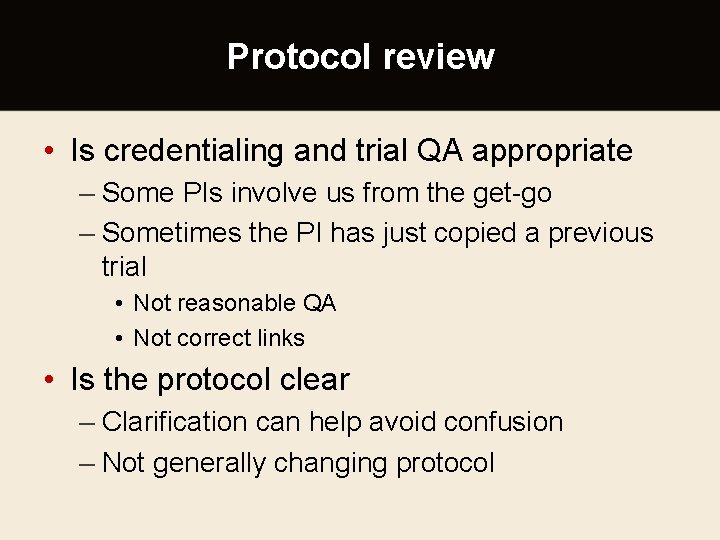 Protocol review

• Is credentialing and trial QA appropriate
– Some PIs involve us from the get-go
– Sometimes the PI has just copied a previous trial
• Not reasonable QA
• Not correct links

• Is the protocol clear
– Clarification can help avoid confusion
– Not generally changing protocol